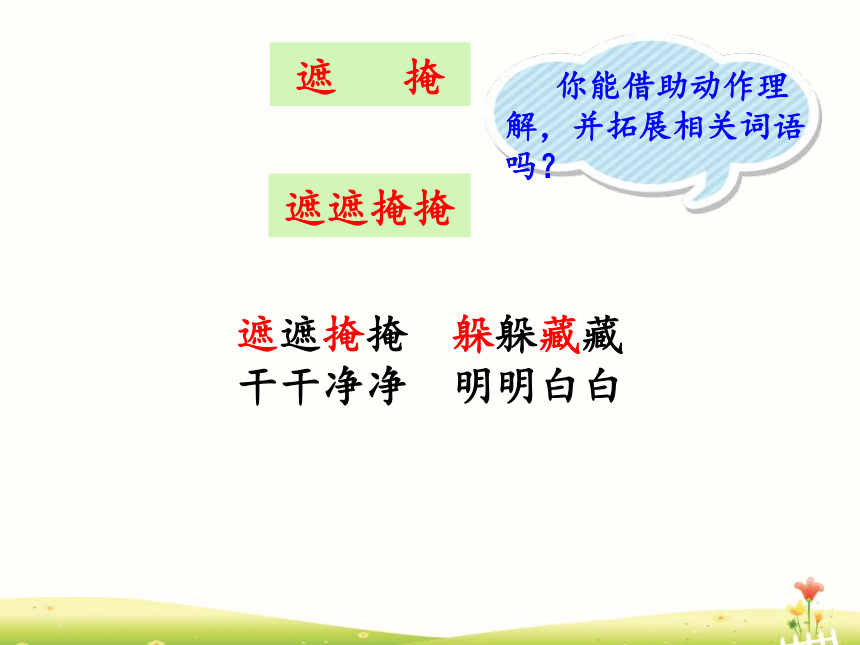 遮　掩

你能借助动作理解，并拓展相关词语吗？

遮遮掩掩

遮遮掩掩　躲躲藏藏
干干净净　明明白白